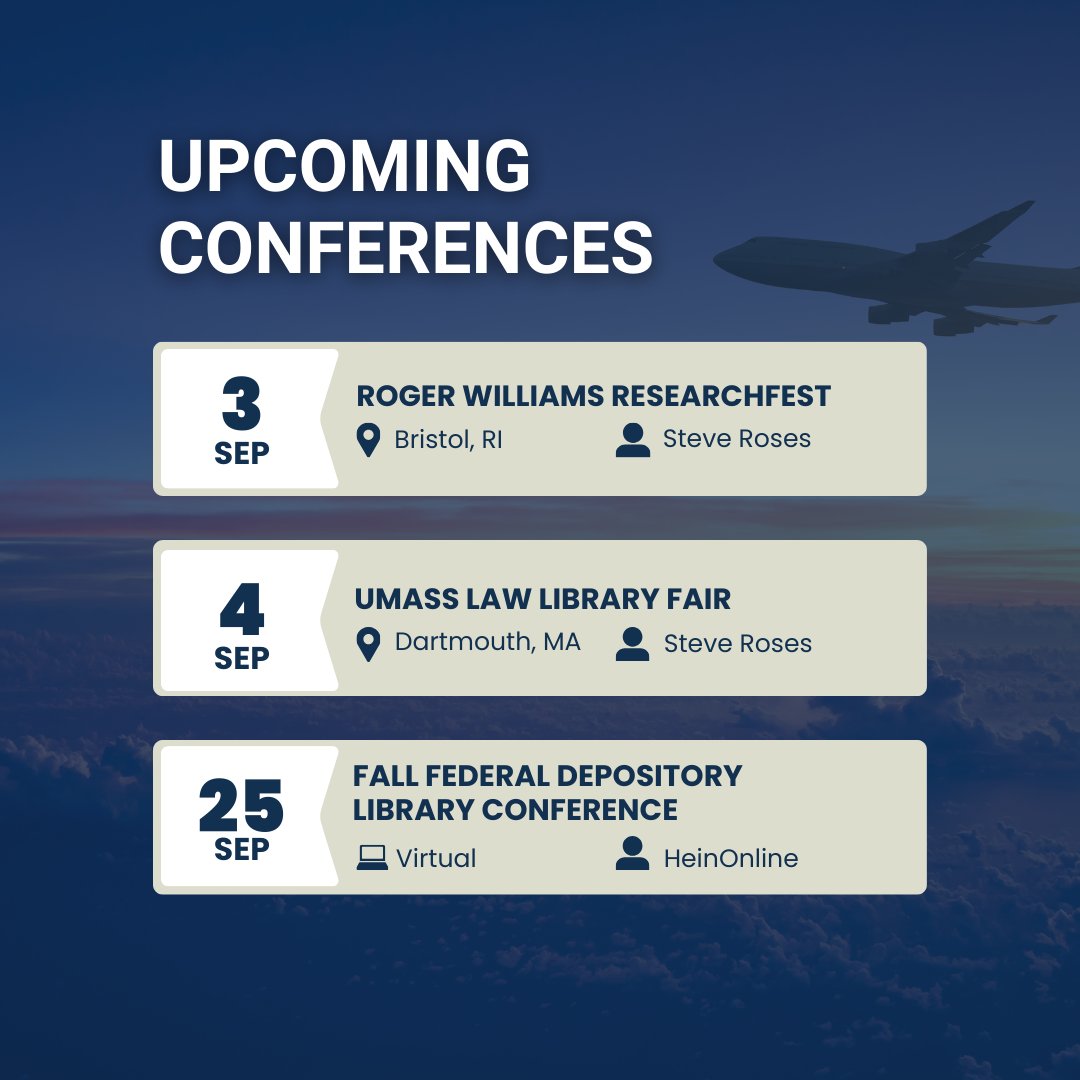 UPCOMING CONFERENCES

3 SEP

ROGER WILLIAMS RESEARCHFEST

Bristol, RI

Steve Roses

4 SEP

UMASS LAW LIBRARY FAIR

Dartmouth, MA

Steve Roses

25 SEP

FALL FEDERAL DEPOSITORY LIBRARY CONFERENCE

Virtual

HeinOnline